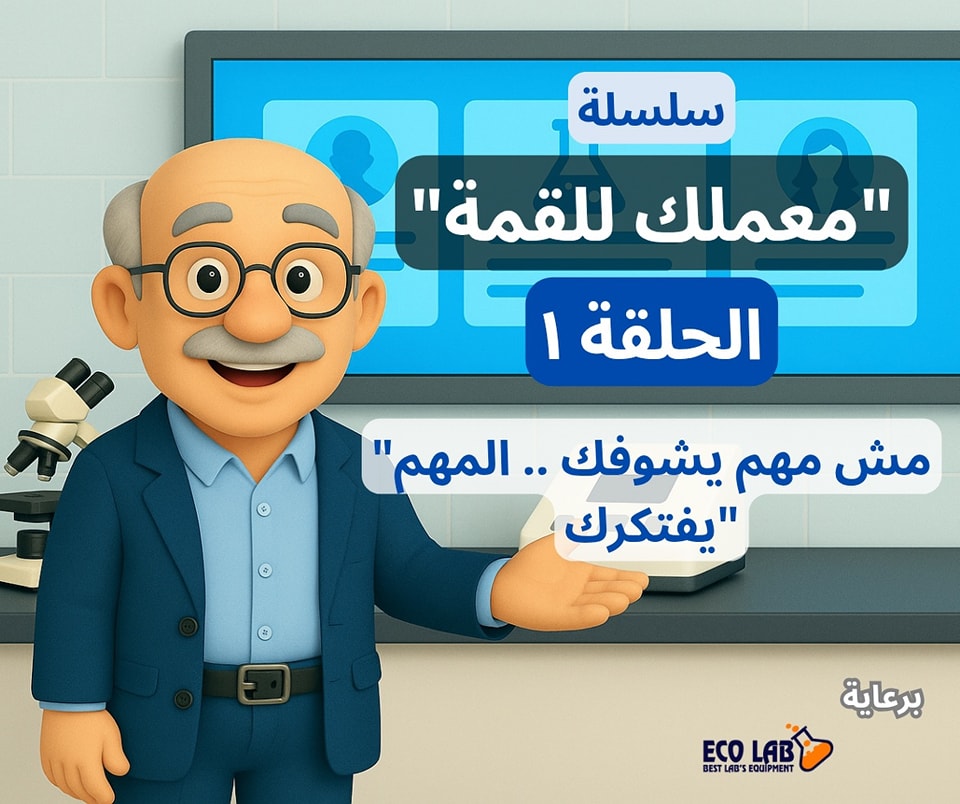 سلسلة

"معملك للقمة"

الحلقة ١

"مش مهم يشوفك .. المهم يفتكرك"

برعاية

ECO LAB
BEST LAB'S EQUIPMENT